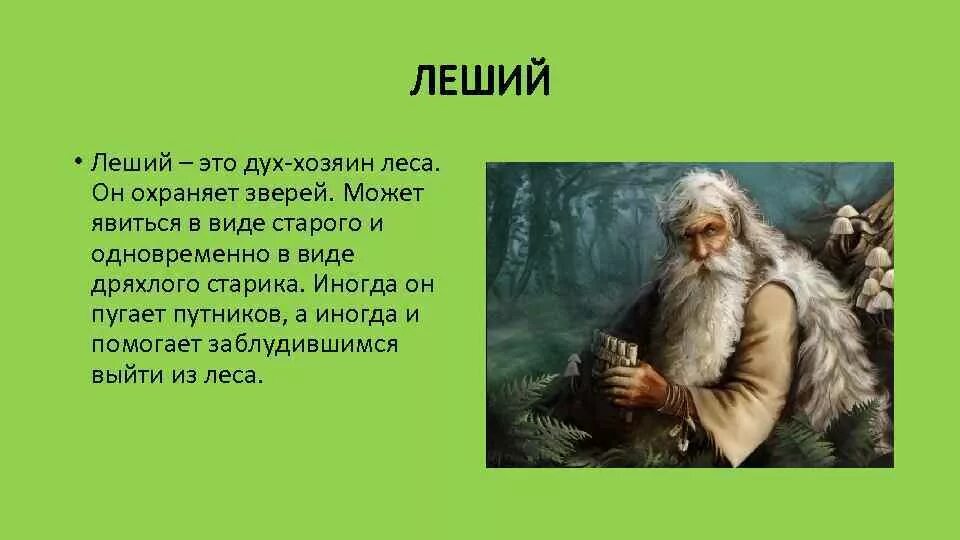 ЛЕШИЙ

• Леший – это дух-хозяин леса. Он охраняет зверей. Может явиться в виде старого и одновременно в виде дряхлого старика. Иногда он пугает путников, а иногда и помогает заблудившимся выйти из леса.